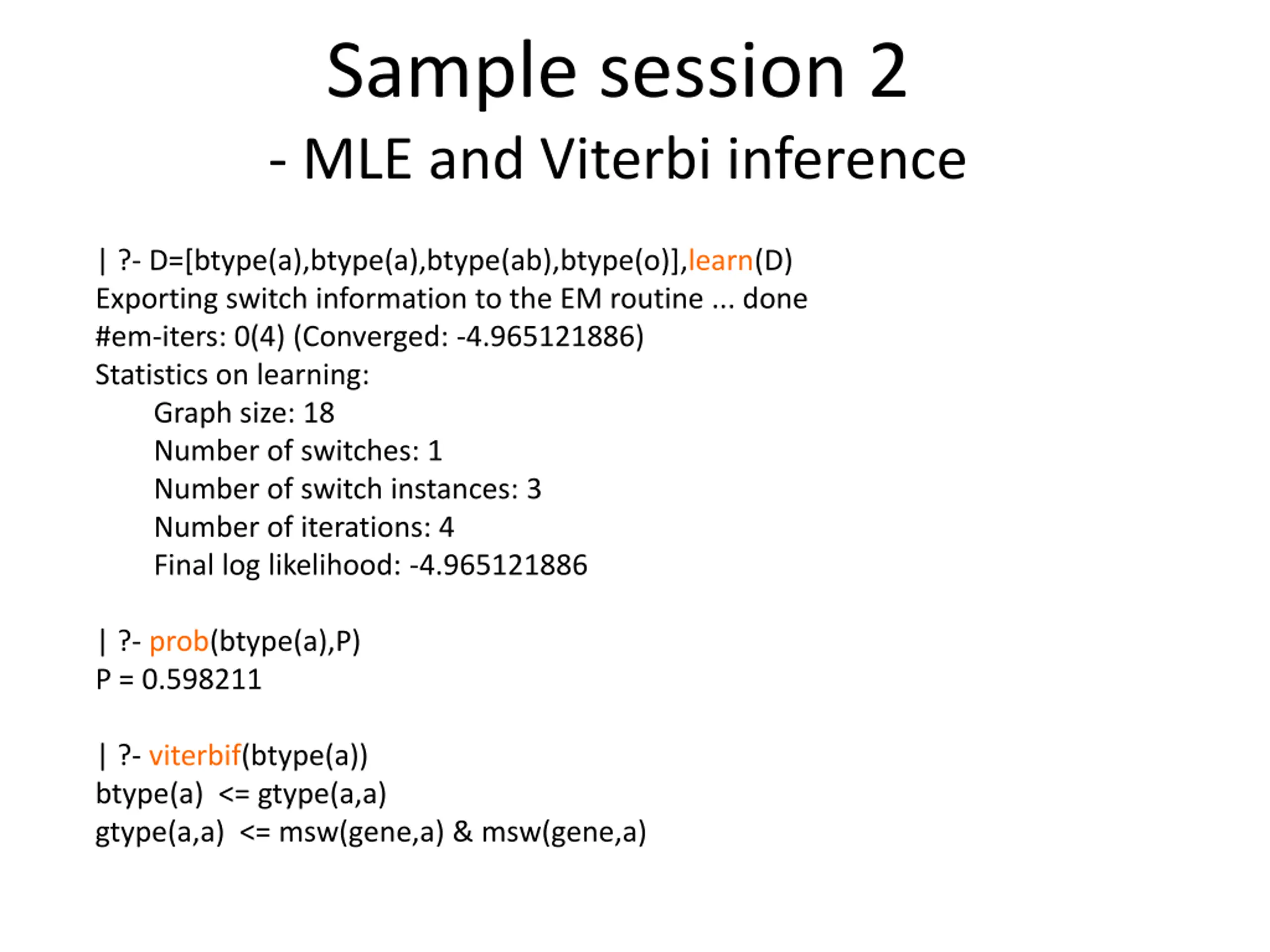 Sample session 2
- MLE and Viterbi inference

| ?- D=[btype(a),btype(a),btype(ab),btype(o)],learn(D)
Exporting switch information to the EM routine ... done
#em-iters: 0(4) (Converged: -4.965121886)
Statistics on learning:
Graph size: 18
Number of switches: 1
Number of switch instances: 3
Number of iterations: 4
Final log likelihood: -4.965121886

| ?- prob(btype(a),P)
P = 0.598211

| ?- viterbif(btype(a))
btype(a) <= gtype(a,a)
gtype(a,a) <= msw(gene,a) & msw(gene,a)